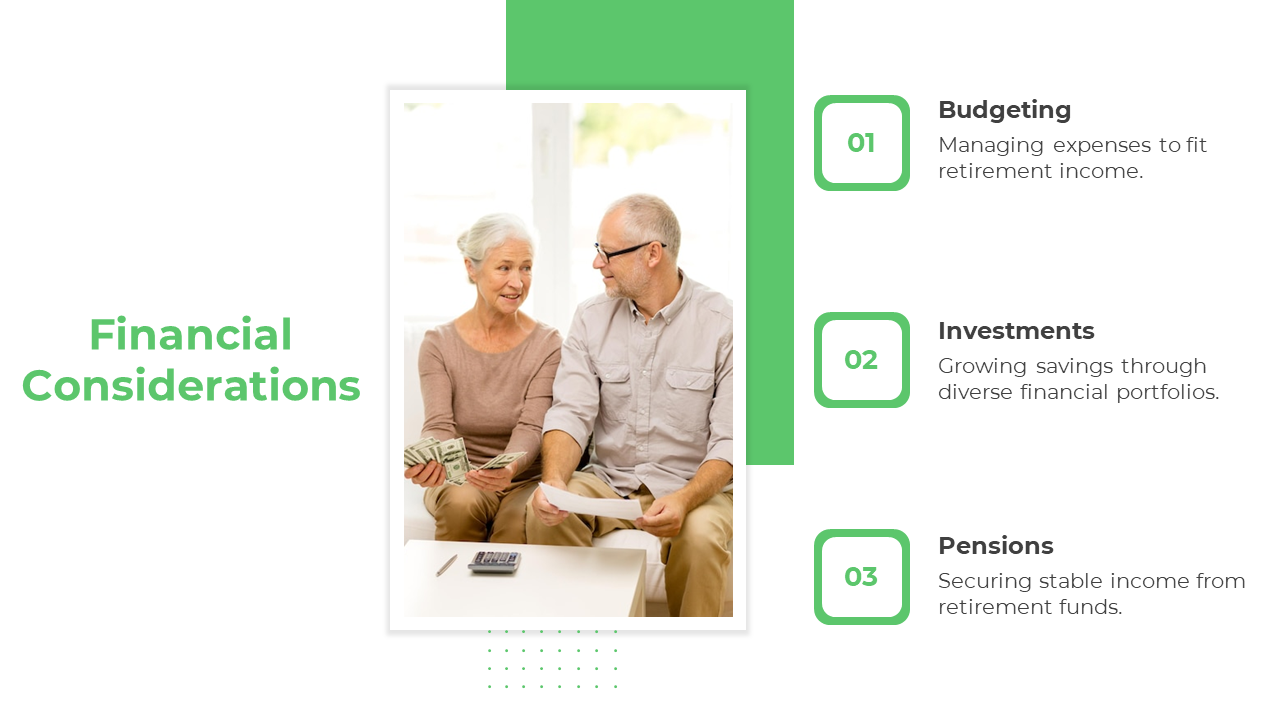 Financial Considerations

01

Budgeting

Managing expenses to fit retirement income.

02

Investments

Growing savings through diverse financial portfolios.

03

Pensions

Securing stable income from retirement funds.